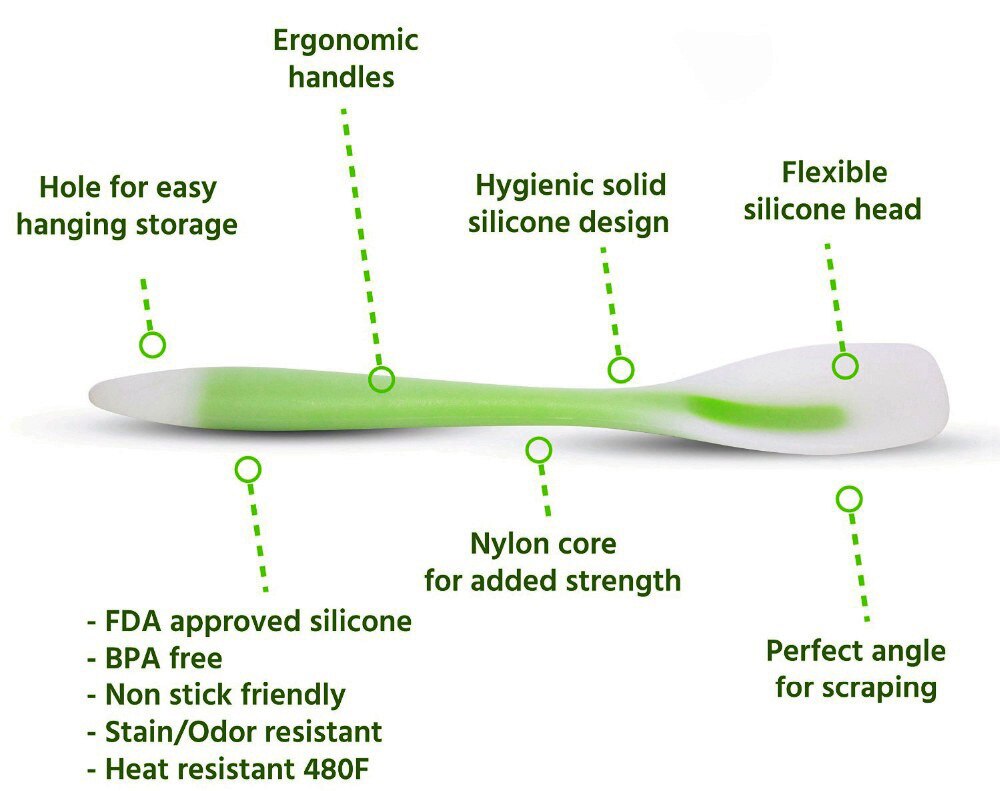 Ergonomic handles

Hole for easy hanging storage

Hygienic solid silicone design

Flexible silicone head

Nylon core for added strength

- FDA approved silicone
- BPA free
- Non stick friendly
- Stain/Odor resistant
- Heat resistant 480F

Perfect angle for scraping